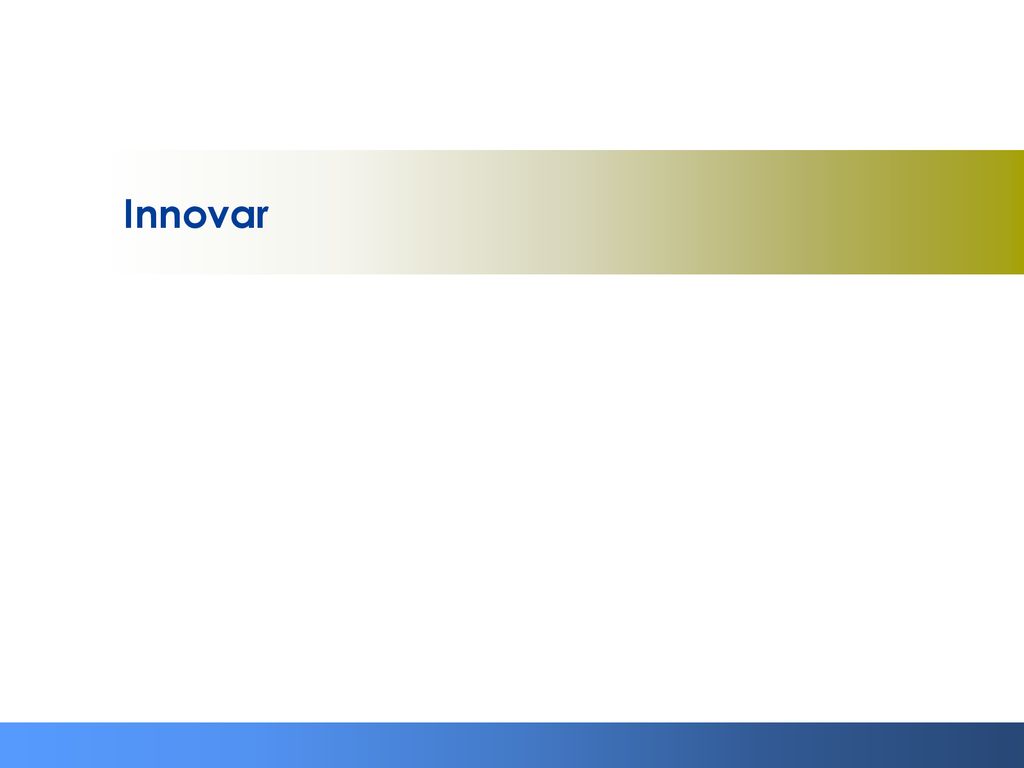 Innovar